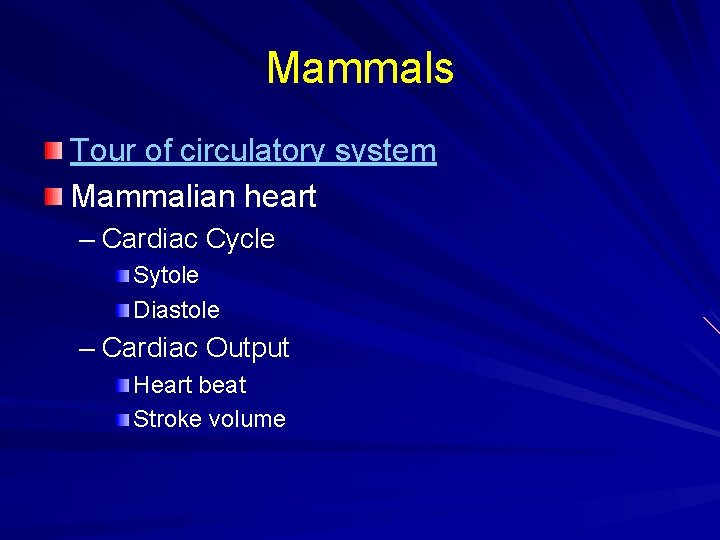 Mammals

Tour of circulatory system

Mammalian heart

– Cardiac Cycle

Sytole

Diastole

– Cardiac Output

Heart beat

Stroke volume